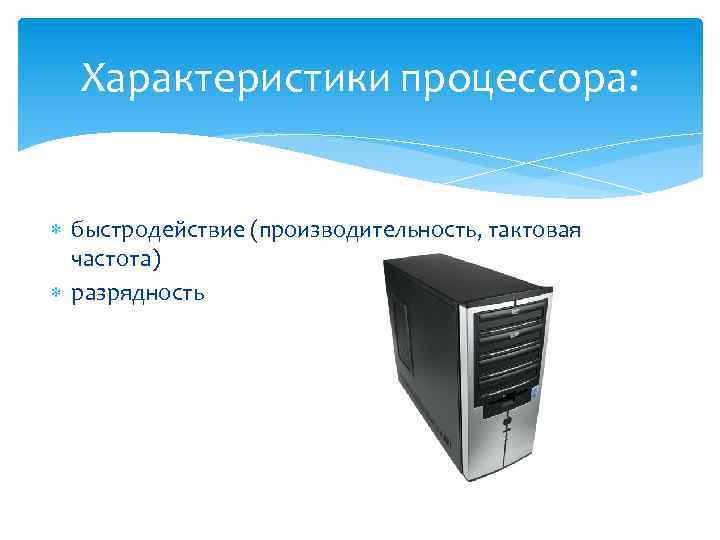 Характеристики процессора:

быстродействие (производительность, тактовая частота)

разрядность